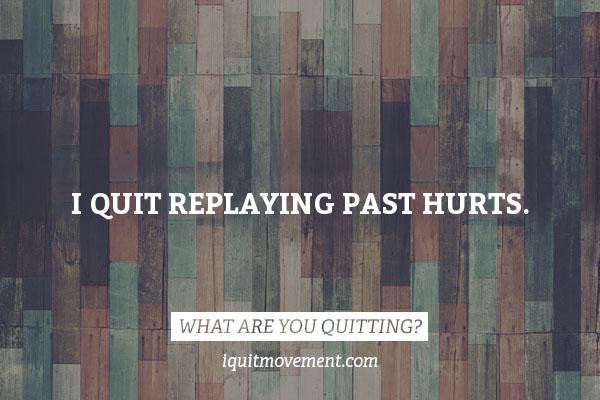 I QUIT REPLAYING PAST HURTS.

WHAT ARE YOU QUITTING?

iquitmovement.com